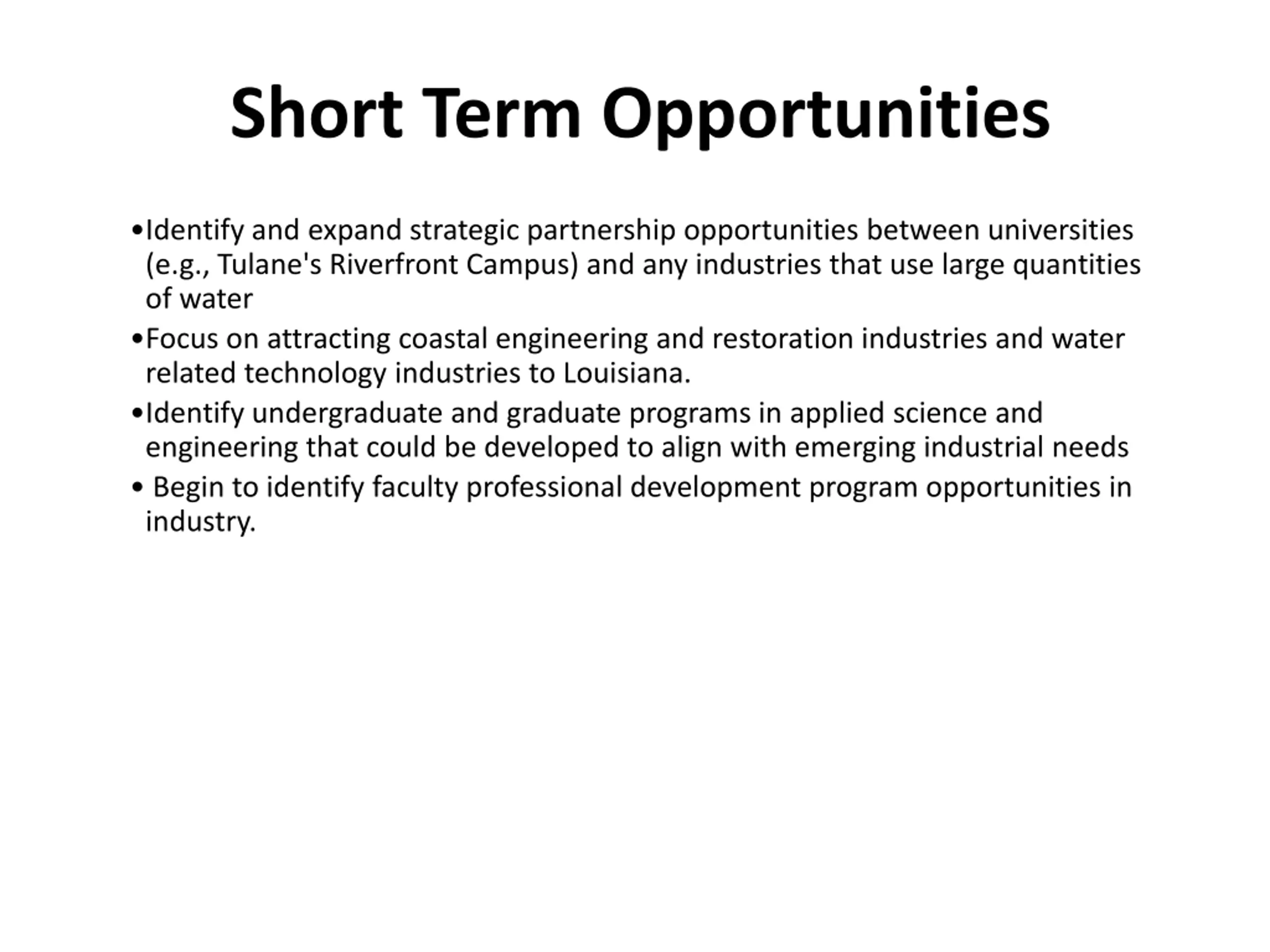 Short Term Opportunities

•Identify and expand strategic partnership opportunities between universities (e.g., Tulane's Riverfront Campus) and any industries that use large quantities of water

•Focus on attracting coastal engineering and restoration industries and water related technology industries to Louisiana.

•Identify undergraduate and graduate programs in applied science and engineering that could be developed to align with emerging industrial needs

• Begin to identify faculty professional development program opportunities in industry.